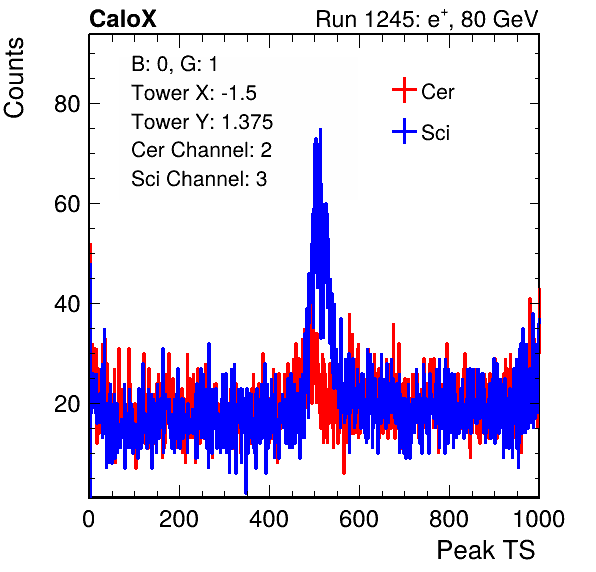 CaloX

Run 1245: $e^{+}$, 80 GeV

Counts

B: 0, G: 1
Tower X: -1.5
Tower Y: 1.375
Cer Channel: 2
Sci Channel: 3

Cer
Sci

80
60
40
20

0
200
400
600
800
1000

Peak TS